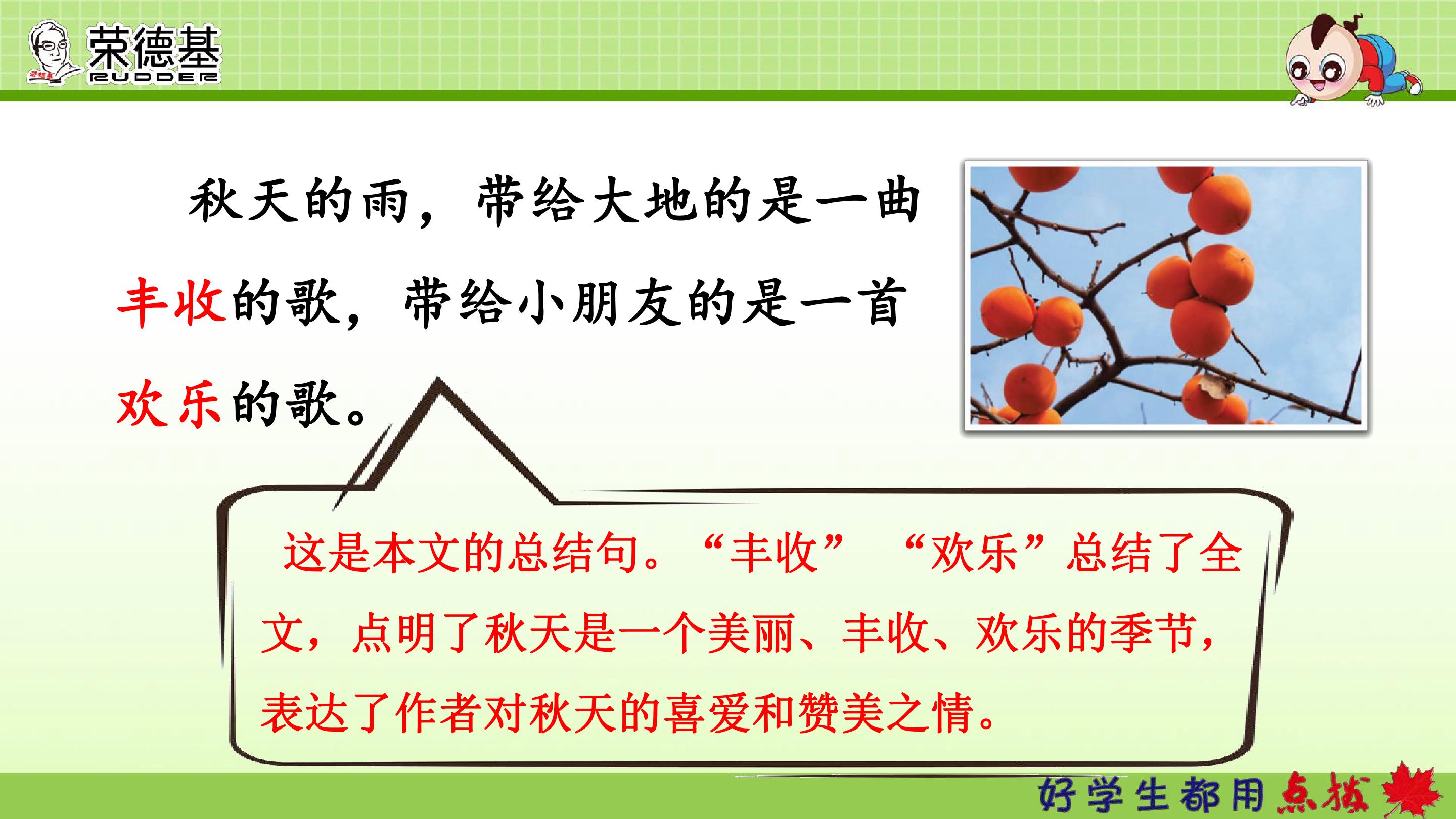 荣德基
RUDDER

秋天的雨，带给大地的是一曲丰收的歌，带给小朋友的是一首欢乐的歌。

这是本文的总结句。“丰收” “欢乐”总结了全文，点明了秋天是一个美丽、丰收、欢乐的季节，表达了作者对秋天的喜爱和赞美之情。

好学生都用点拨